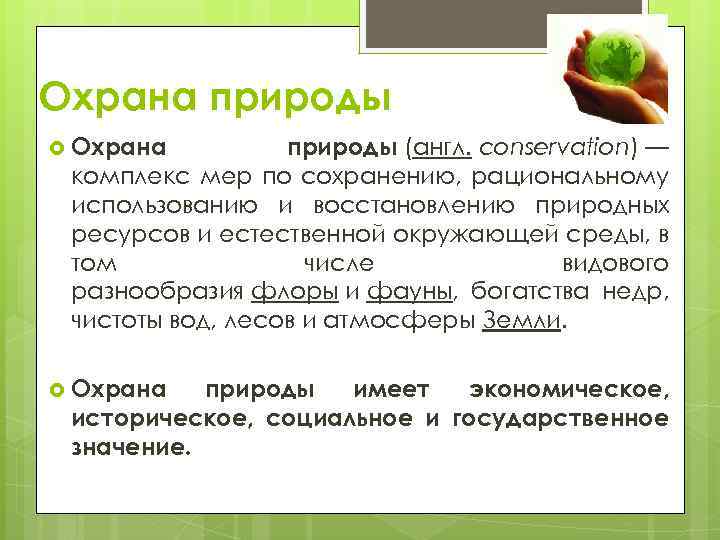 Охрана природы

Охрана природы (англ. conservation) — комплекс мер по сохранению, рациональному использованию и восстановлению природных ресурсов и естественной окружающей среды, в том числе видового разнообразия флоры и фауны, богатства недр, чистоты вод, лесов и атмосферы Земли.

Охрана природы имеет экономическое, историческое, социальное и государственное значение.